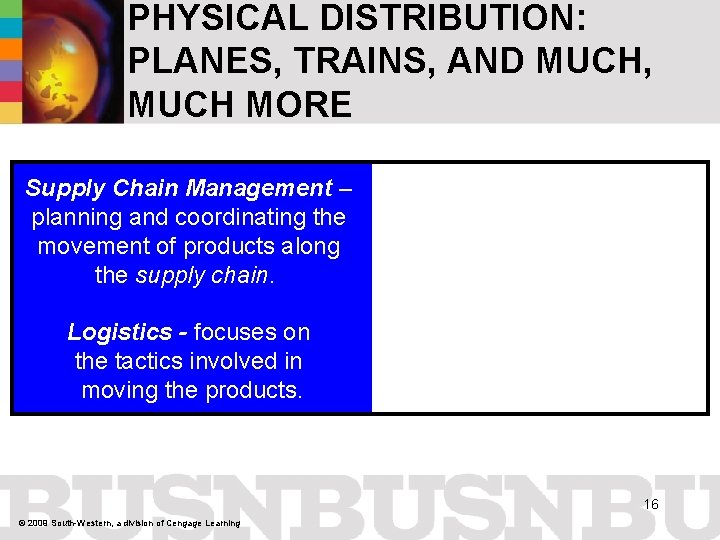 PHYSICAL DISTRIBUTION: PLANES, TRAINS, AND MUCH, MUCH MORE

Supply Chain Management – planning and coordinating the movement of products along the supply chain.

Logistics - focuses on the tactics involved in moving the products.

BUSNBUSNBU

16

© 2009 South-Western, a division of Cengage Learning